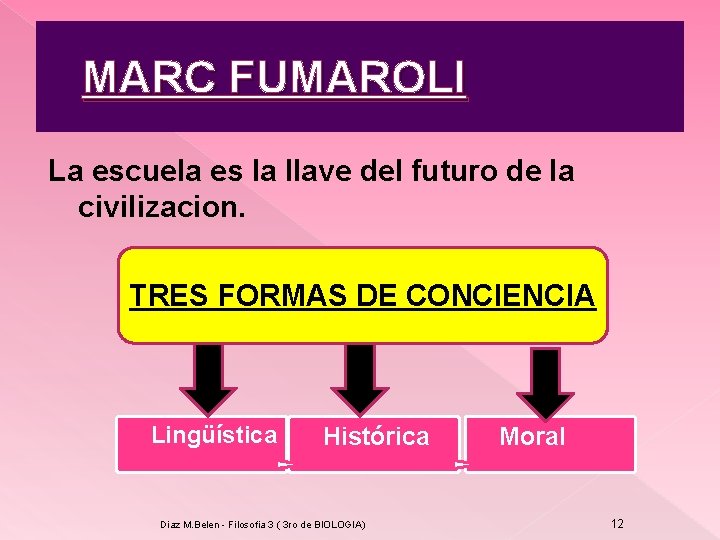 MARC FUMAROLI

La escuela es la llave del futuro de la civilizacion.

TRES FORMAS DE CONCIENCIA

Lingüística

Histórica

Moral

Diaz M.Belen - Filosofia 3 ( 3ro de BIOLOGIA)

12